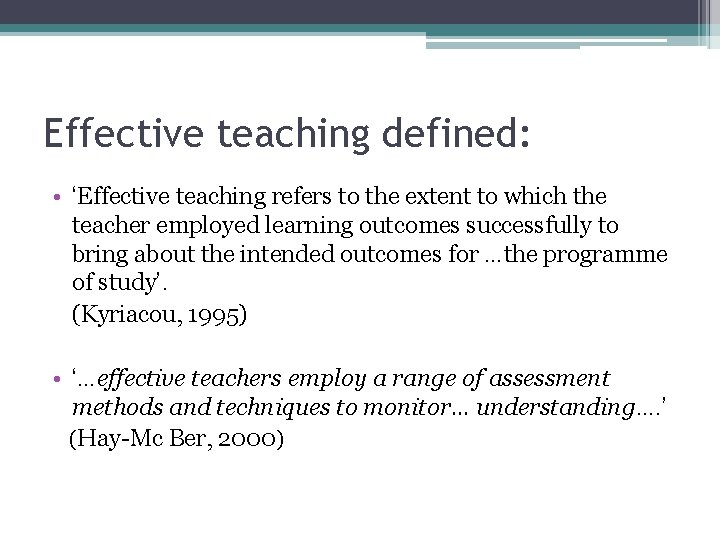 Effective teaching defined:

• ‘Effective teaching refers to the extent to which the teacher employed learning outcomes successfully to bring about the intended outcomes for …the programme of study’.

(Kyriacou, 1995)

• ‘…effective teachers employ a range of assessment methods and techniques to monitor… understanding….’

(Hay-Mc Ber, 2000)